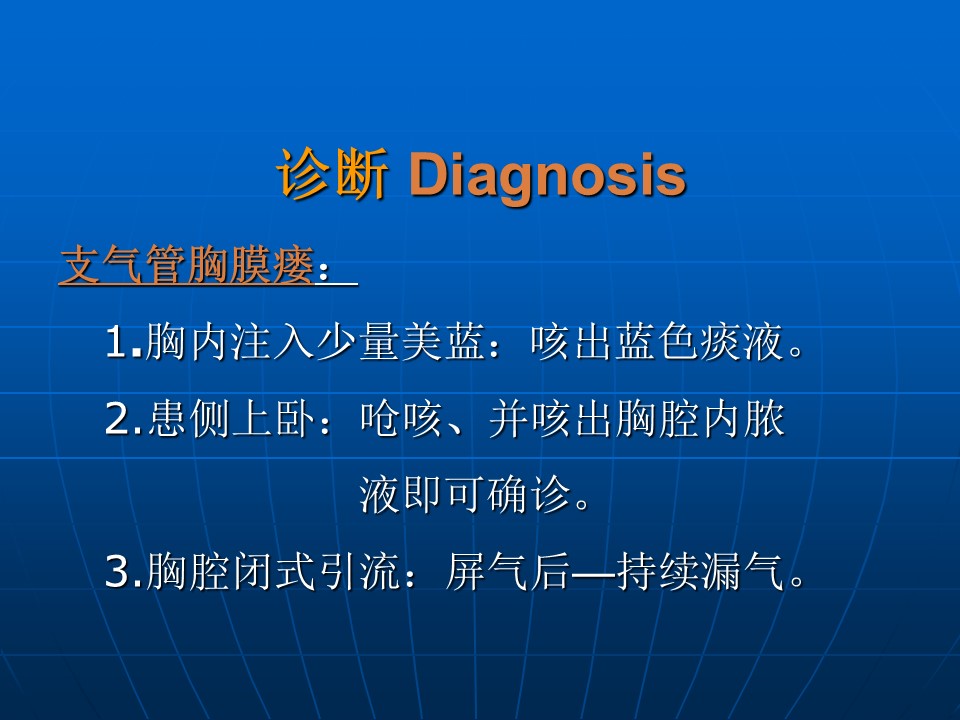 诊断 Diagnosis

支气管胸膜瘘：

1.胸内注入少量美蓝：咳出蓝色痰液。

2.患侧上卧：呛咳、并咳出胸腔内脓液即可确诊。

3.胸腔闭式引流：屏气后—持续漏气。